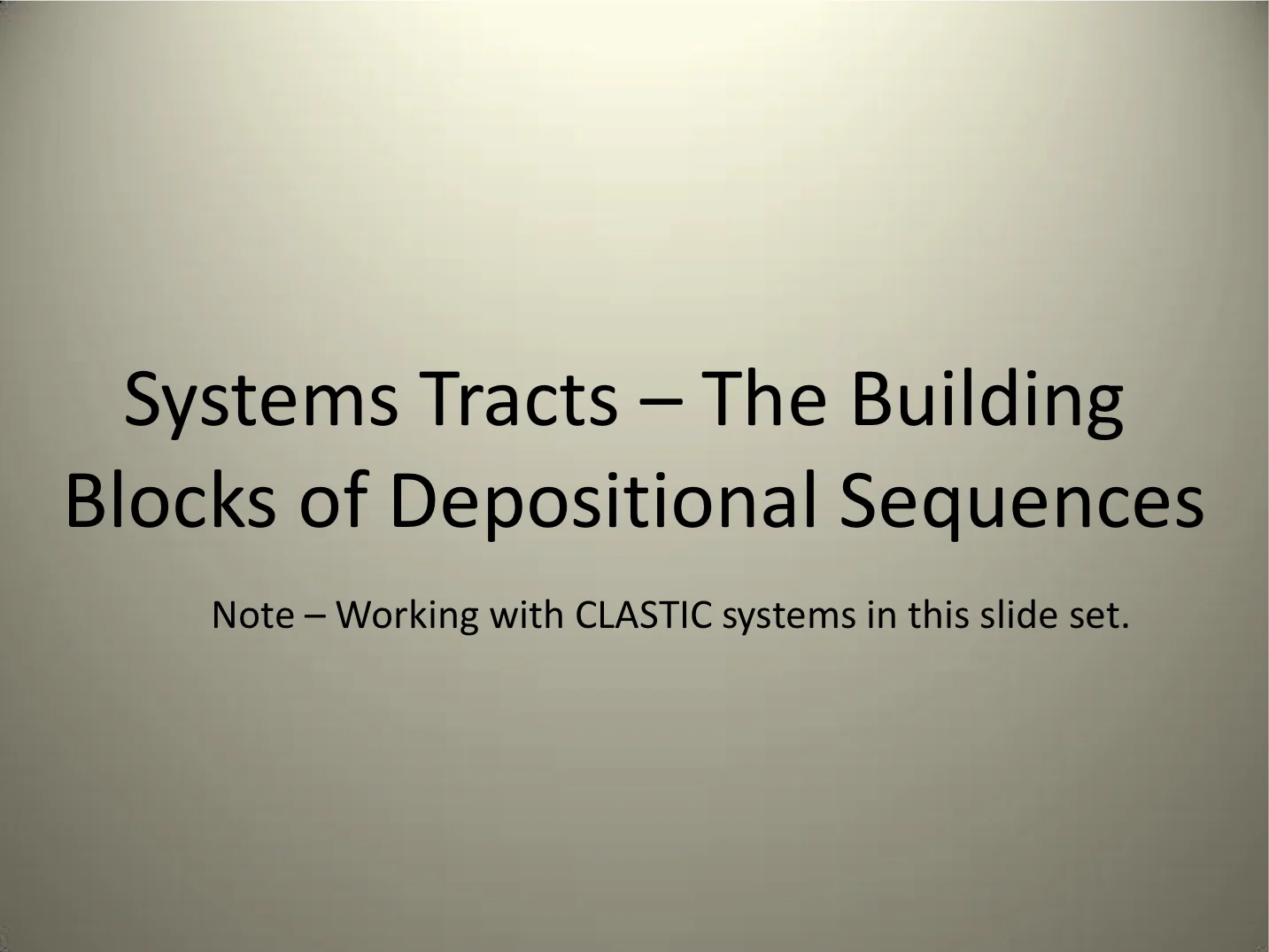 Systems Tracts – The Building Blocks of Depositional Sequences

Note – Working with CLASTIC systems in this slide set.